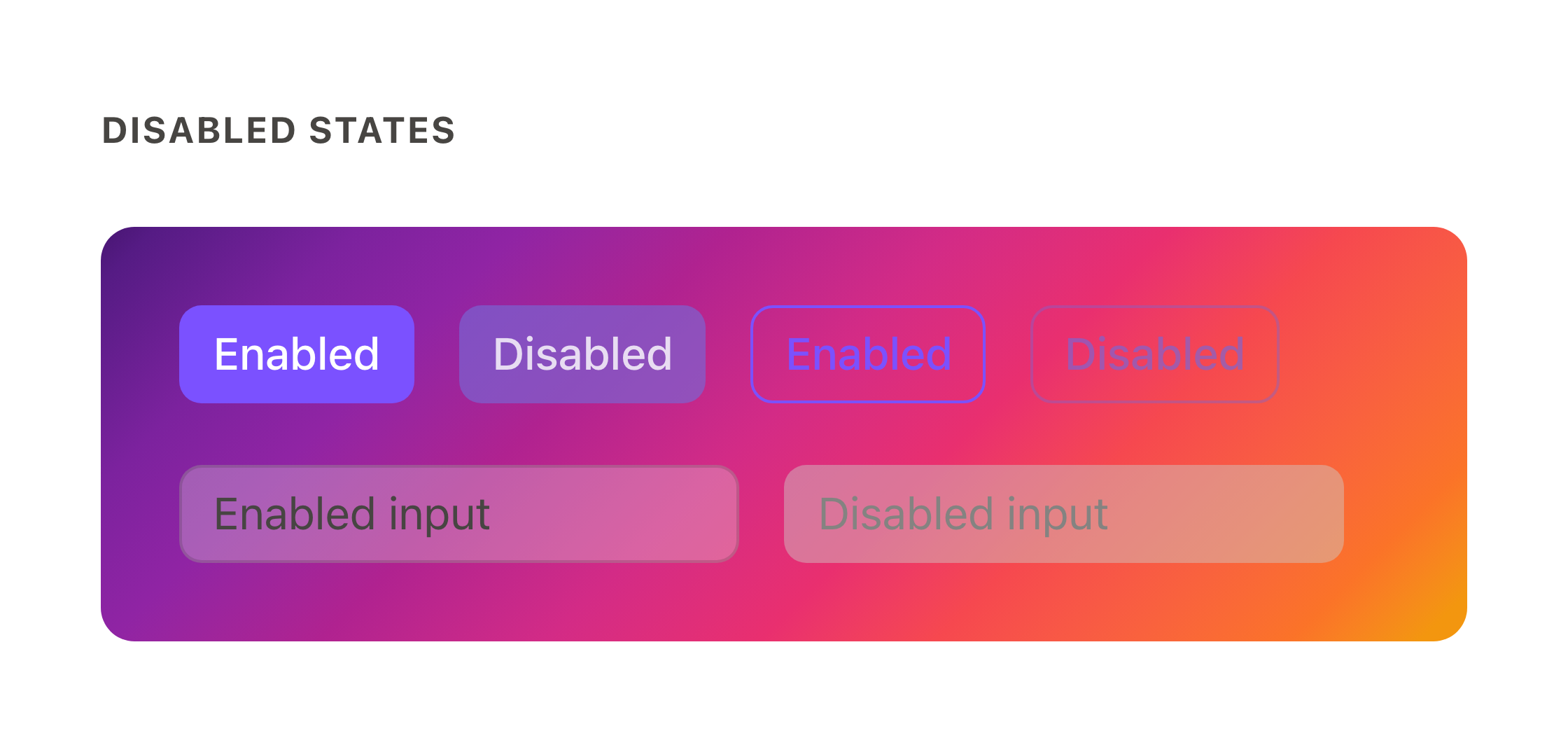 DISABLED STATES

Enabled Disabled Enabled Disabled

Enabled input

Disabled input